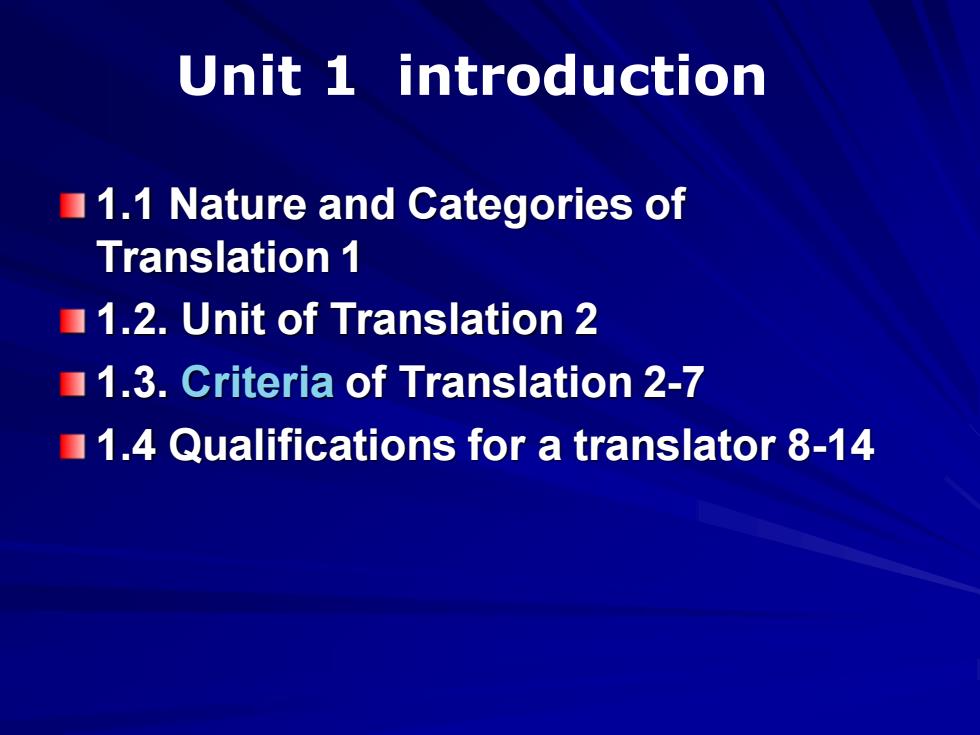 Unit 1 introduction

1.1 Nature and Categories of Translation 1

1.2. Unit of Translation 2

1.3. Criteria of Translation 2-7

1.4 Qualifications for a translator 8-14